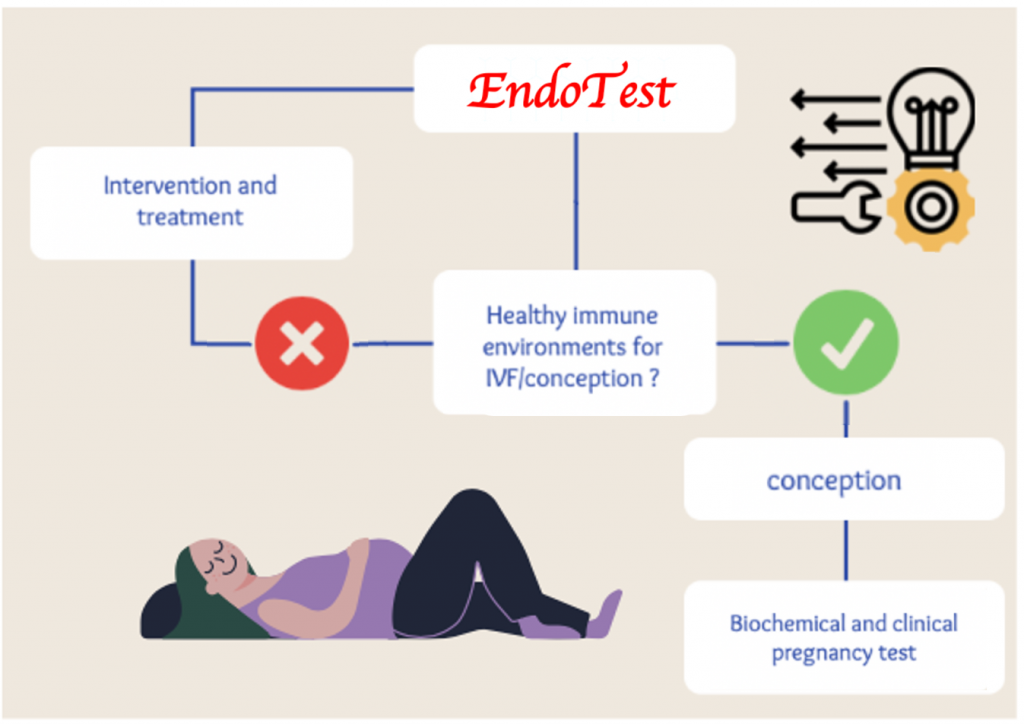 EndoTest

Intervention and treatment

Healthy immune environments for IVF/conception ?

conception

Biochemical and clinical pregnancy test